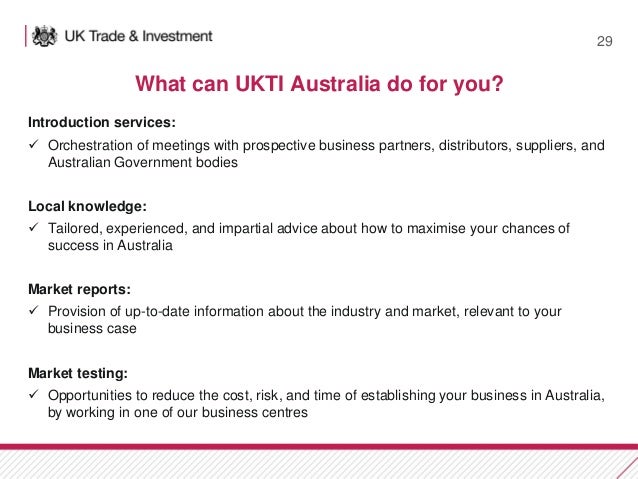 UK Trade & Investment

29

What can UKTI Australia do for you?

Introduction services:
✓ Orchestration of meetings with prospective business partners, distributors, suppliers, and Australian Government bodies

Local knowledge:
✓ Tailored, experienced, and impartial advice about how to maximise your chances of success in Australia

Market reports:
✓ Provision of up-to-date information about the industry and market, relevant to your business case

Market testing:
✓ Opportunities to reduce the cost, risk, and time of establishing your business in Australia, by working in one of our business centres